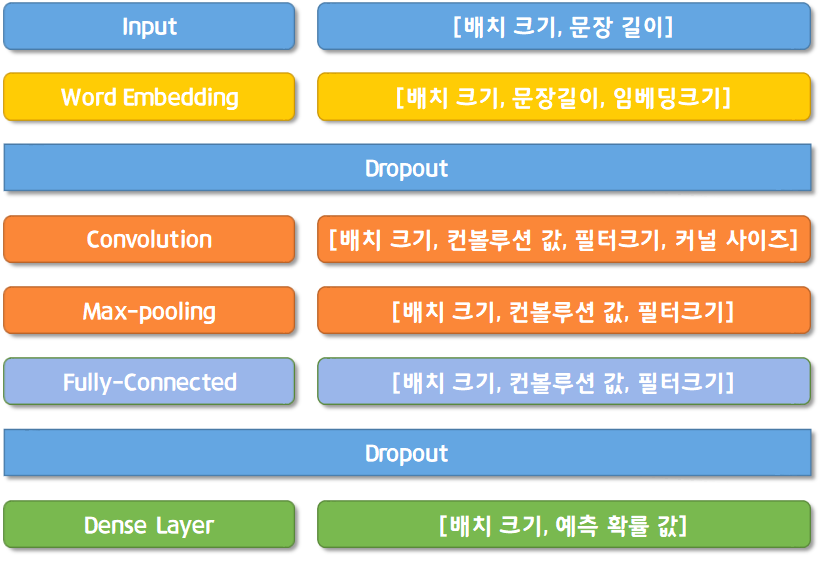 Input

[배치 크기, 문장 길이]

Word Embedding

[배치 크기, 문장길이, 임베딩크기]

Dropout

Convolution

[배치 크기, 컨볼루션 값, 필터크기, 커널 사이즈]

Max-pooling

[배치 크기, 컨볼루션 값, 필터크기]

Fully-Connected

[배치 크기, 컨볼루션 값, 필터크기]

Dropout

Dense Layer

[배치 크기, 예측 확률 값]